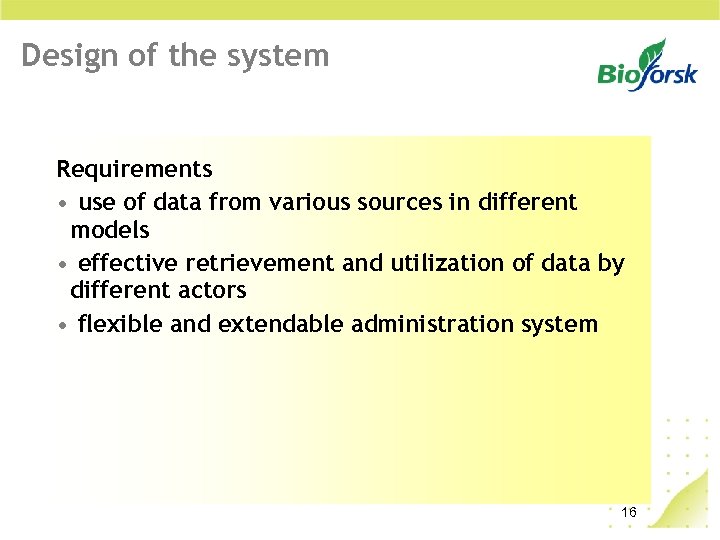 Design of the system

Bioforsk

Requirements
• use of data from various sources in different models
• effective retrievement and utilization of data by different actors
• flexible and extendable administration system

16